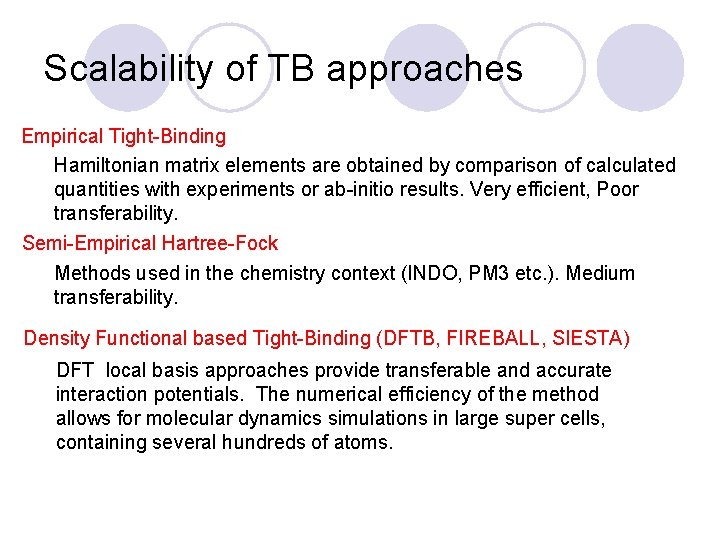 Scalability of TB approaches

Empirical Tight-Binding

Hamiltonian matrix elements are obtained by comparison of calculated quantities with experiments or ab-initio results. Very efficient, Poor transferability.

Semi-Empirical Hartree-Fock

Methods used in the chemistry context (INDO, PM3 etc.). Medium transferability.

Density Functional based Tight-Binding (DFTB, FIREBALL, SIESTA)

DFT local basis approaches provide transferable and accurate interaction potentials. The numerical efficiency of the method allows for molecular dynamics simulations in large super cells, containing several hundreds of atoms.